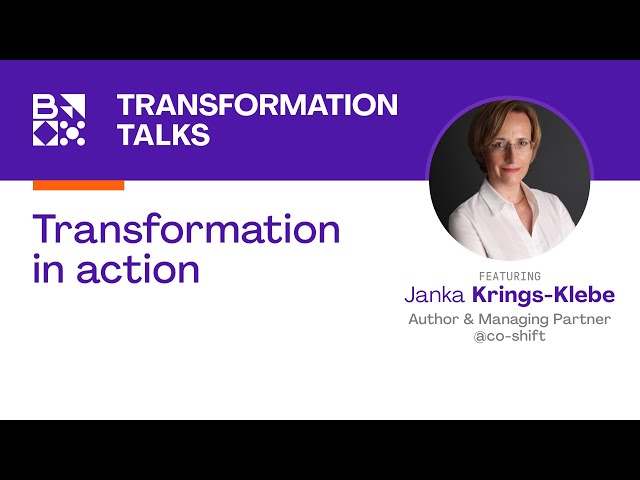 TRANSFORMATION TALKS

Transformation in action

FEATURING
Janka Krings-Klebe
Author & Managing Partner @co-shift